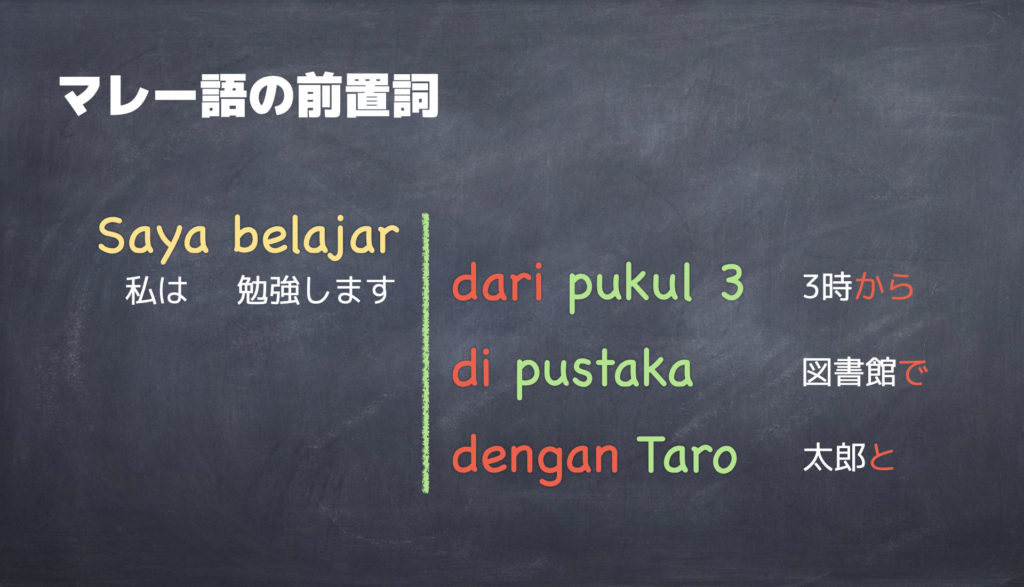 マレー語の前置詞

Saya belajar
私は　勉強します

dari pukul 3　3時から
di pustaka　図書館で
dengan Taro　太郎と